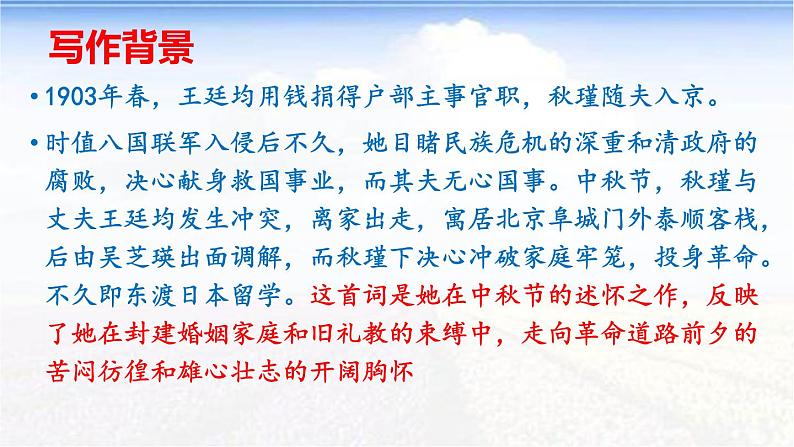 写作背景

• 1903年春，王廷均用钱捐得户部主事官职，秋瑾随夫入京。

• 时值八国联军入侵后不久，她目睹民族危机的深重和清政府的腐败，决心献身救国事业，而其夫无心国事。中秋节，秋瑾与丈夫王廷均发生冲突，离家出走，寓居北京阜城门外泰顺客栈，后由吴芝瑛出面调解，而秋瑾下决心冲破家庭牢笼，投身革命。不久即东渡日本留学。这首词是她在中秋节的述怀之作，反映了她在封建婚姻家庭和旧礼教的束缚中，走向革命道路前夕的苦闷彷徨和雄心壮志的开阔胸怀